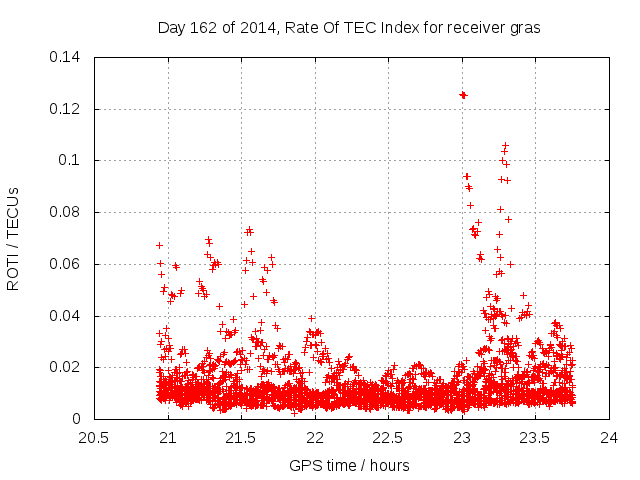 Day 162 of 2014, Rate Of TEC Index for receiver gras

ROTI / TECUs

0.14
0.12
0.1
0.08
0.06
0.04
0.02
0

20.5 21 21.5 22 22.5 23 23.5 24

GPS time / hours